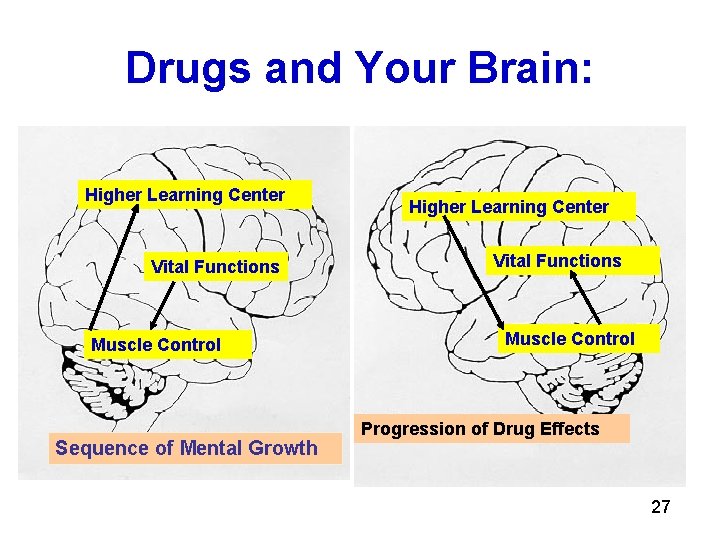 Drugs and Your Brain:

Higher Learning Center

Vital Functions

Muscle Control

Sequence of Mental Growth

Higher Learning Center

Vital Functions

Muscle Control

Progression of Drug Effects

27